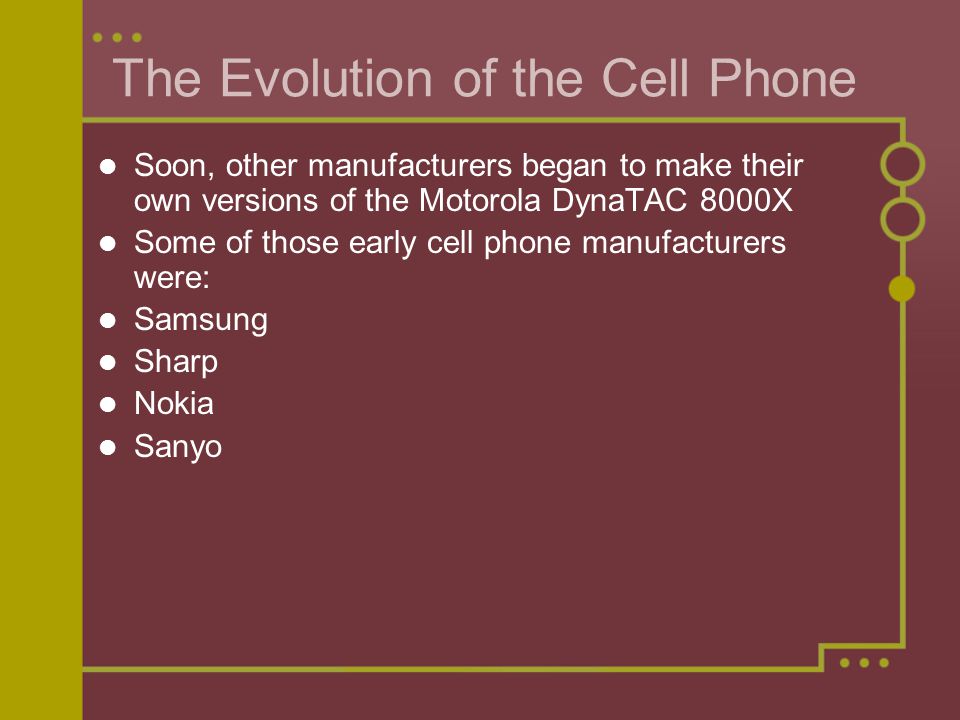 The Evolution of the Cell Phone

- Soon, other manufacturers began to make their own versions of the Motorola DynaTAC 8000X
- Some of those early cell phone manufacturers were:
- Samsung
- Sharp
- Nokia
- Sanyo